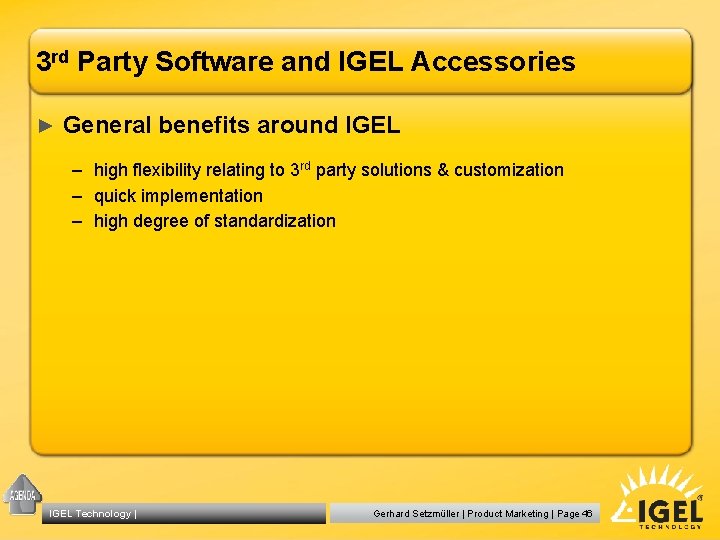 3rd Party Software and IGEL Accessories

► General benefits around IGEL

– high flexibility relating to 3rd party solutions & customization
– quick implementation
– high degree of standardization

AGENDA

IGEL Technology |

Gerhard Setzmüller | Product Marketing | Page 46

IGEL TECHNOLOGY